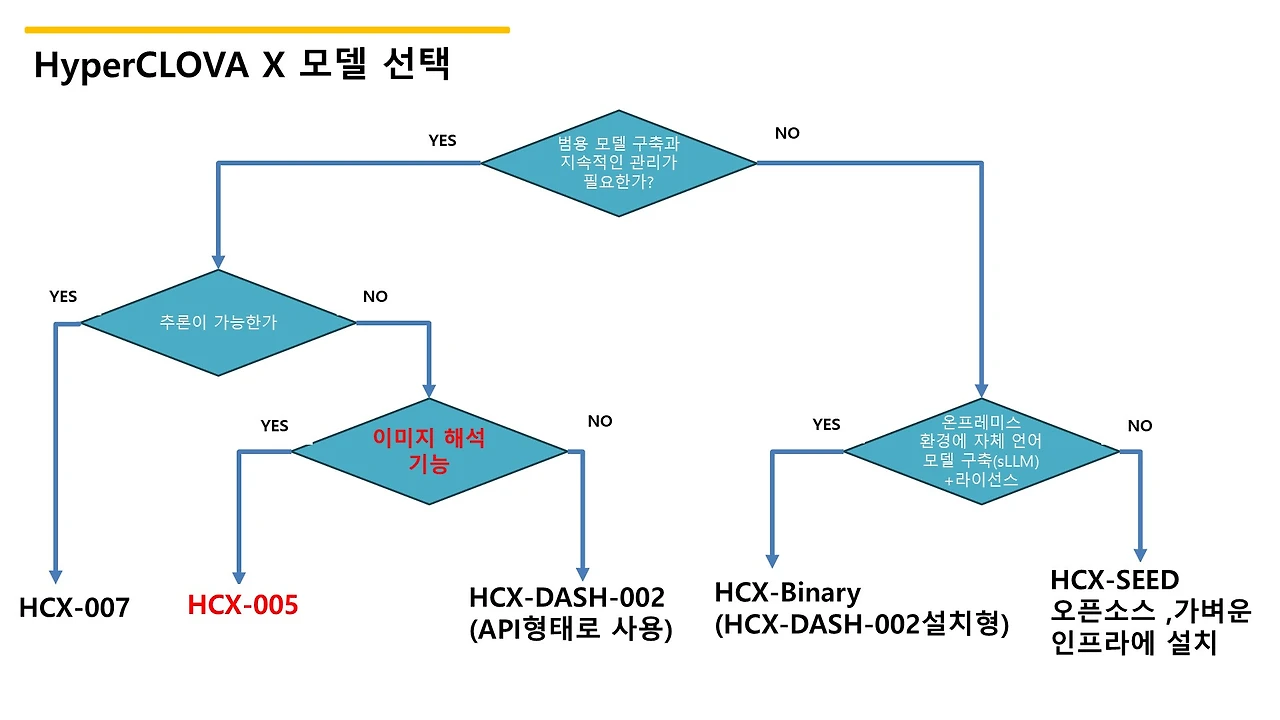 HyperCLOVA X 모델 선택

YES

범용 모델 구축과 지속적인 관리가 필요한가?

NO

YES

추론이 가능한가

NO

YES

이미지 해석 기능

NO

YES

온프레미스 환경에 자체 언어 모델 구축(sLLM) +라이선스

NO

HCX-007

HCX-005

HCX-DASH-002 (API형태로 사용)

HCX-Binary (HCX-DASH-002설치형)

HCX-SEED 오픈소스 ,가벼운 인프라에 설치